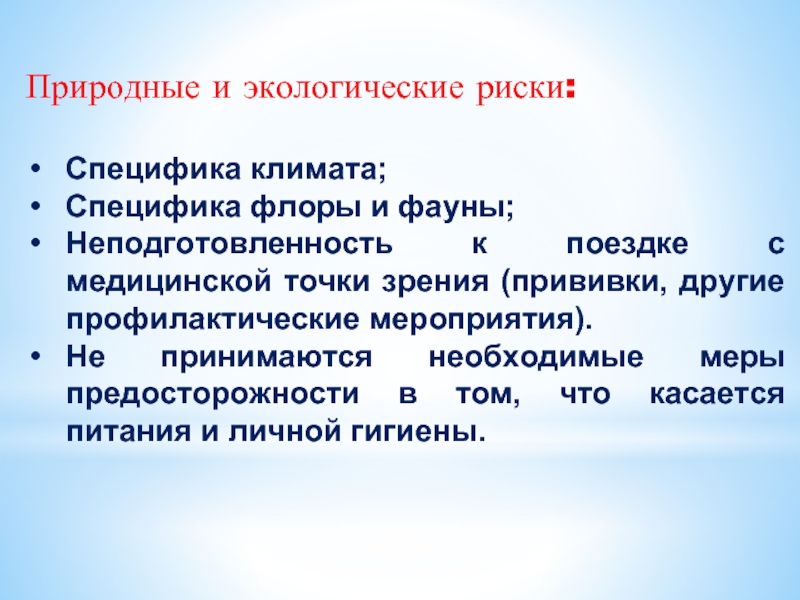 Природные и экологические риски:

• Специфика климата;
• Специфика флоры и фауны;
• Неподготовленность к поездке с медицинской точки зрения (прививки, другие профилактические мероприятия).
• Не принимаются необходимые меры предосторожности в том, что касается питания и личной гигиены.